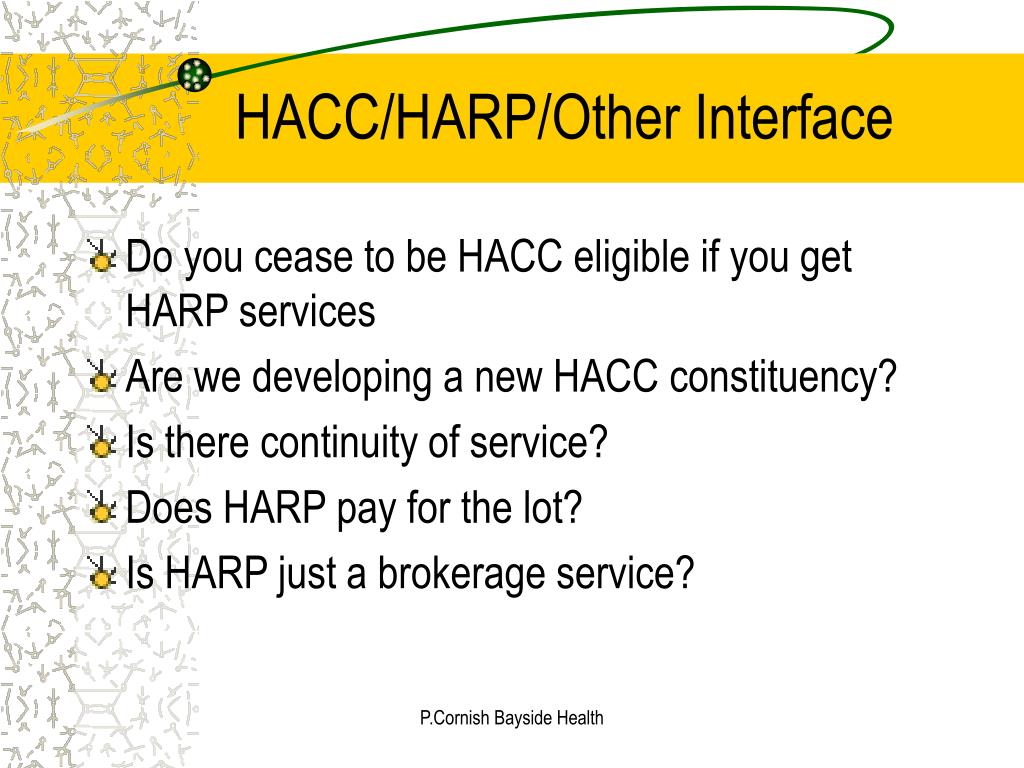 HACC/HARP/Other Interface

Do you cease to be HACC eligible if you get HARP services

Are we developing a new HACC constituency?

Is there continuity of service?

Does HARP pay for the lot?

Is HARP just a brokerage service?

P.Cornish Bayside Health